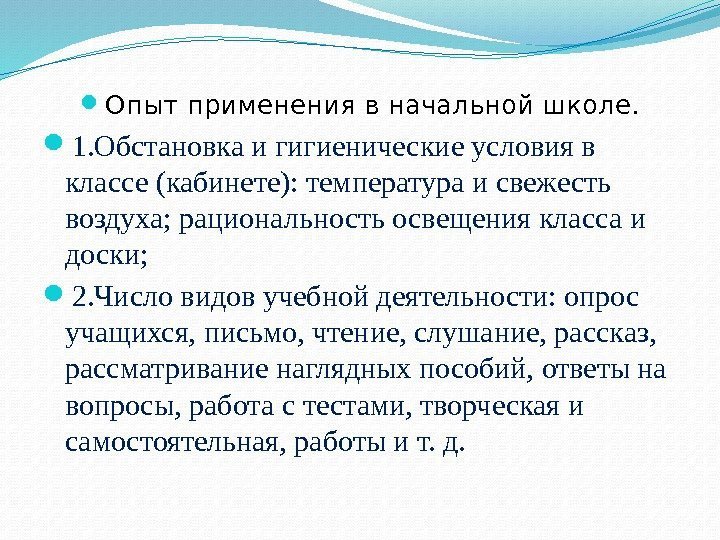 Опыт применения в начальной школе.

1.Обстановка и гигиенические условия в классе (кабинете): температура и свежесть воздуха; рациональность освещения класса и доски;

2.Число видов учебной деятельности: опрос учащихся, письмо, чтение, слушание, рассказ, рассматривание наглядных пособий, ответы на вопросы, работа с тестами, творческая и самостоятельная, работы и т. д.